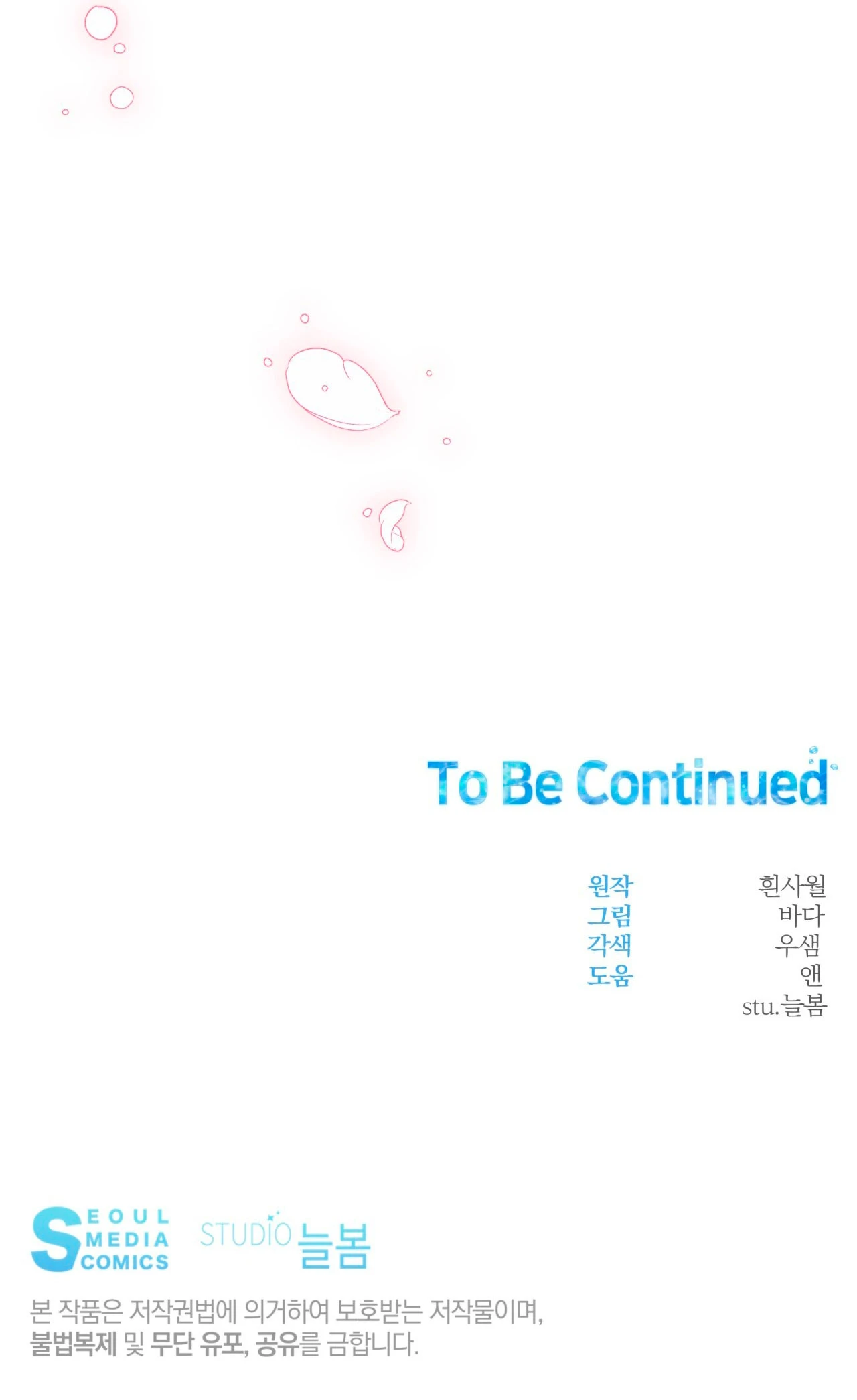 To Be Continued

원작 흰사월
그림 바다
각색 우샘
도움 앤
stu.늘봄

SEOUL MEDIA COMICS STUDIO 늘봄

본 작품은 저작권법에 의거하여 보호받는 저작물이며,
불법복제 및 무단 유포, 공유를 금합니다.